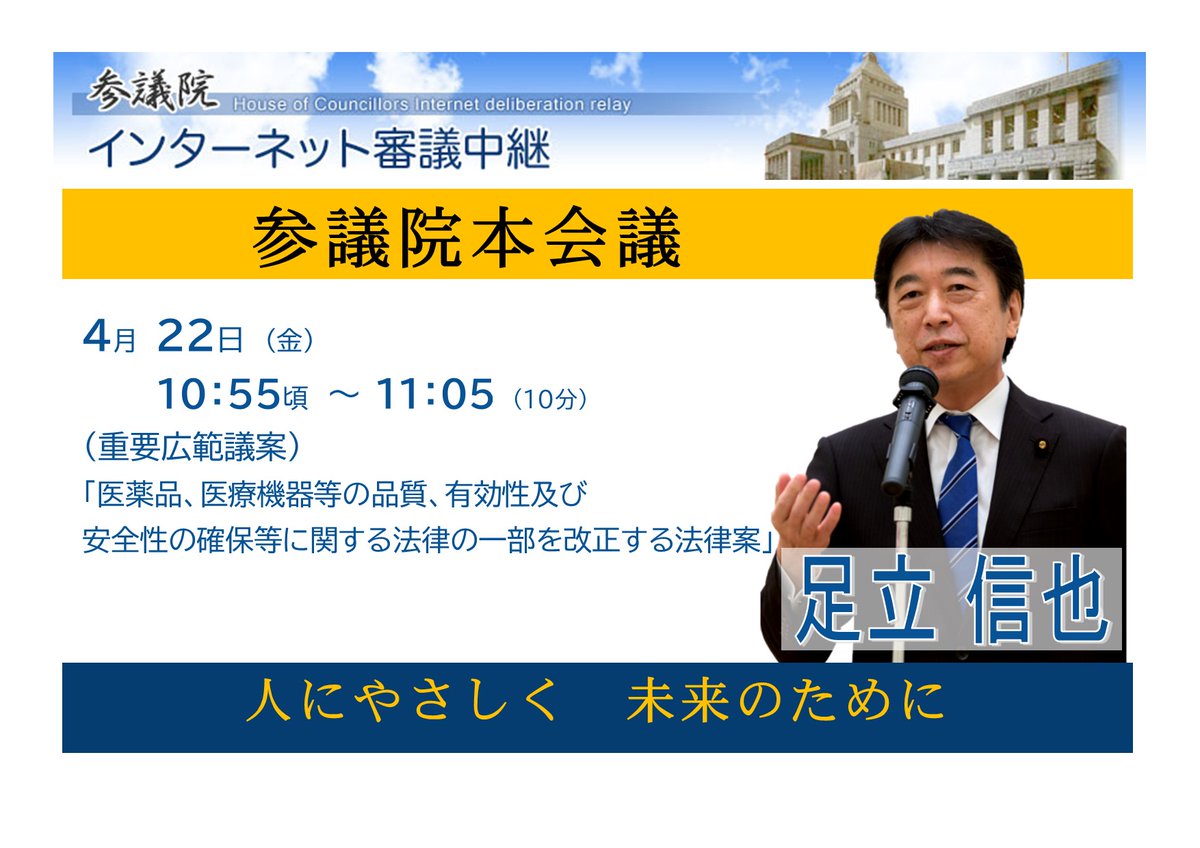 参議院 House of Councillors Internet deliberation relay
インターネット審議中継

参議院本会議

4月 22日（金）
10:55頃 ～ 11:05（10分）
（重要広範議案）
「医薬品、医療機器等の品質、有効性及び安全性の確保等に関する法律の一部を改正する法律案」

足立 信也

人にやさしく　未来のために